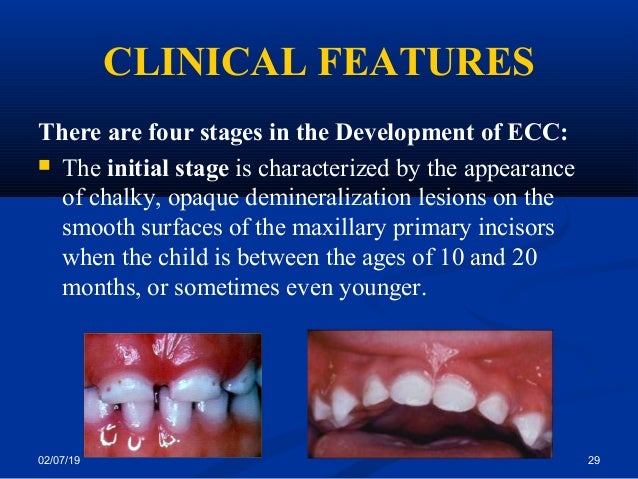 CLINICAL FEATURES

There are four stages in the Development of ECC:

The initial stage is characterized by the appearance of chalky, opaque demineralization lesions on the smooth surfaces of the maxillary primary incisors when the child is between the ages of 10 and 20 months, or sometimes even younger.

02/07/19

29